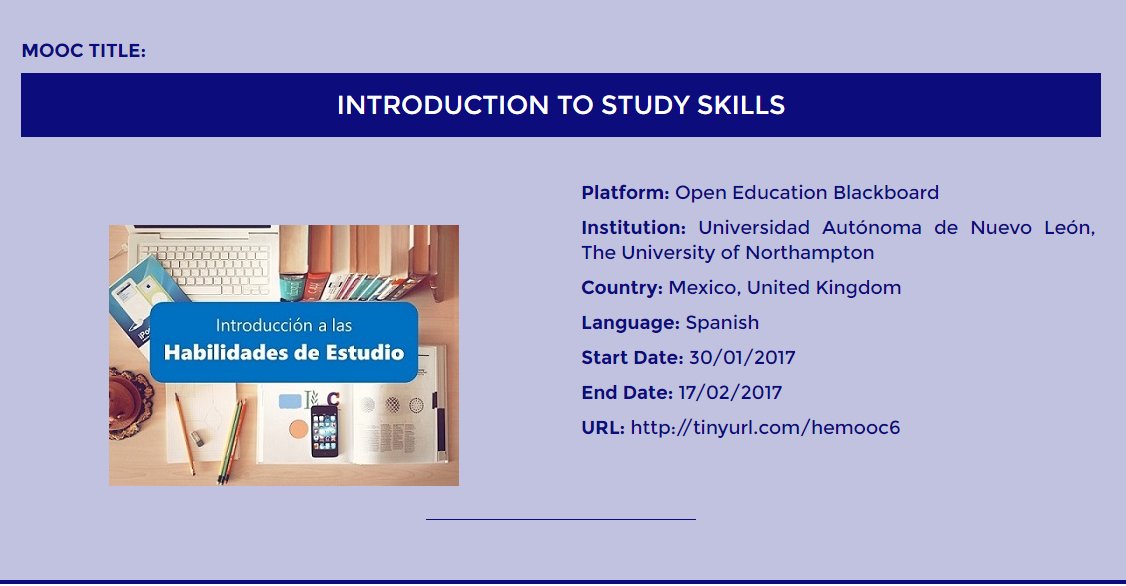 MOOC TITLE:

INTRODUCTION TO STUDY SKILLS

Introducción a las
Habilidades de Estudio

Platform: Open Education Blackboard

Institution: Universidad Autónoma de Nuevo León, The University of Northampton

Country: Mexico, United Kingdom

Language: Spanish

Start Date: 30/01/2017

End Date: 17/02/2017

URL: http://tinyurl.com/hemooc6